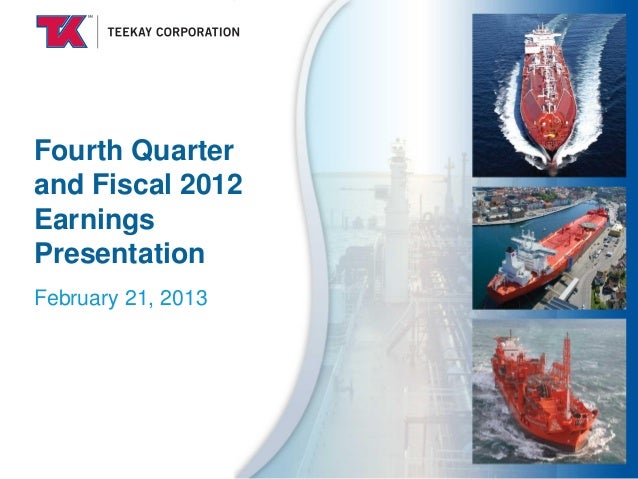 TK TEEKAY CORPORATION

Fourth Quarter and Fiscal 2012 Earnings Presentation

February 21, 2013